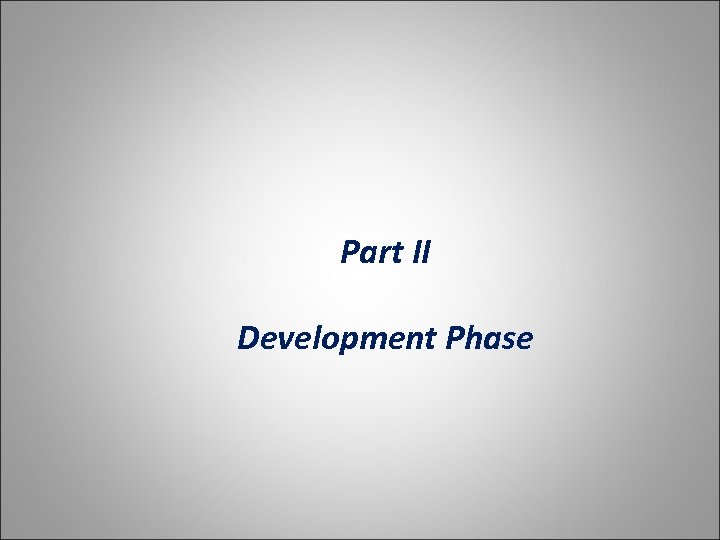 Part II

Development Phase